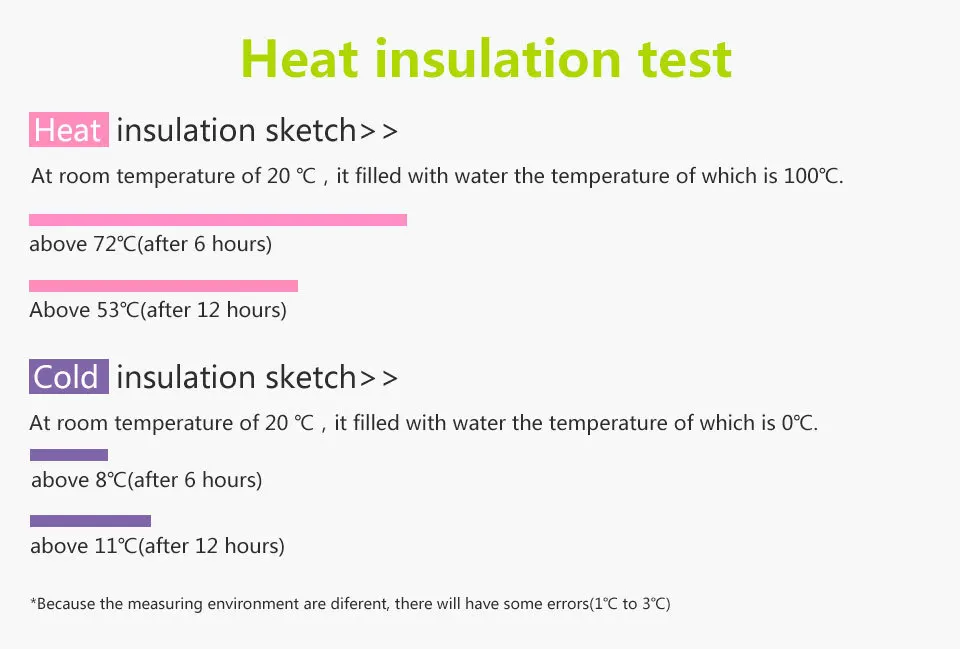 Heat insulation test

Heat insulation sketch>>

At room temperature of 20 ℃ , it filled with water the temperature of which is 100℃.

above 72℃(after 6 hours)

Above 53℃(after 12 hours)

Cold insulation sketch>>

At room temperature of 20 ℃ , it filled with water the temperature of which is 0℃.

above 8℃(after 6 hours)

above 11℃(after 12 hours)

*Because the measuring environment are diferent, there will have some errors(1℃ to 3℃)